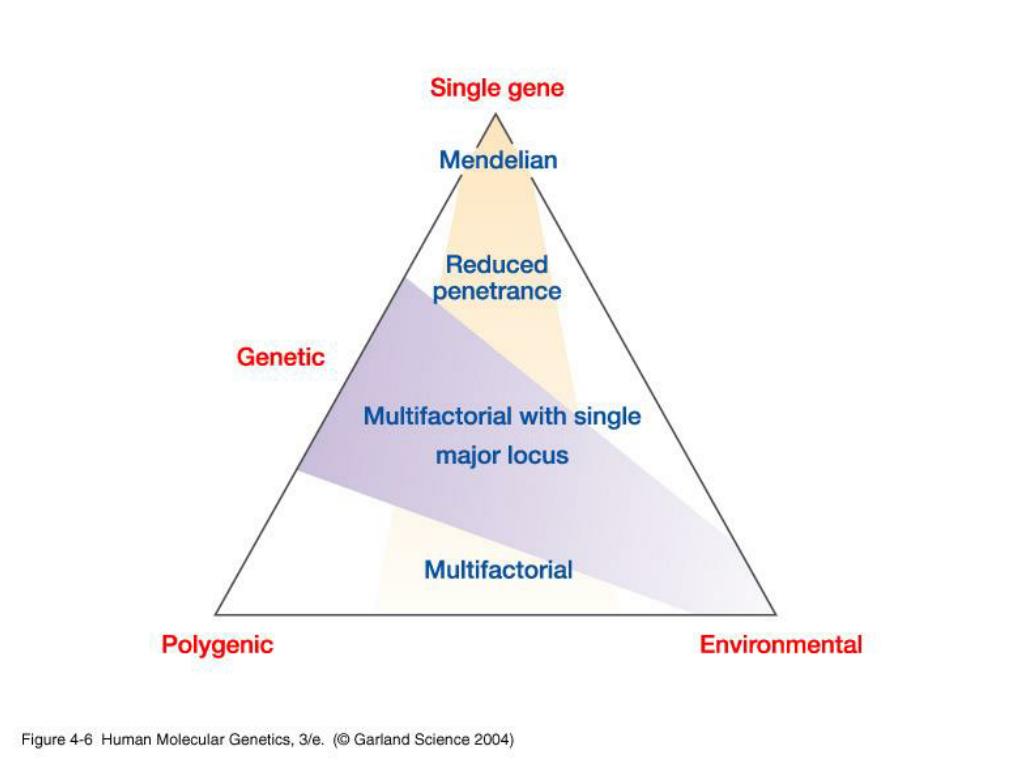 Single gene

Mendelian

Reduced penetrance

Genetic

Multifactorial with single major locus

Multifactorial

Polygenic

Environmental

Figure 4-6 Human Molecular Genetics, 3/e. (© Garland Science 2004)